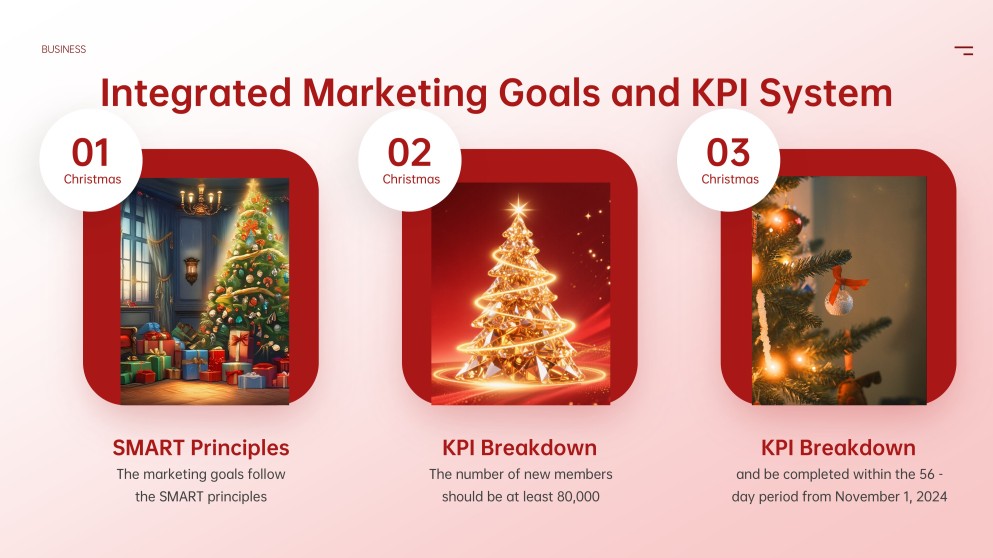 BUSINESS

Integrated Marketing Goals and KPI System

01
Christmas

SMART Principles
The marketing goals follow the SMART principles

02
Christmas

KPI Breakdown
The number of new members should be at least 80,000

03
Christmas

KPI Breakdown
and be completed within the 56 - day period from November 1, 2024